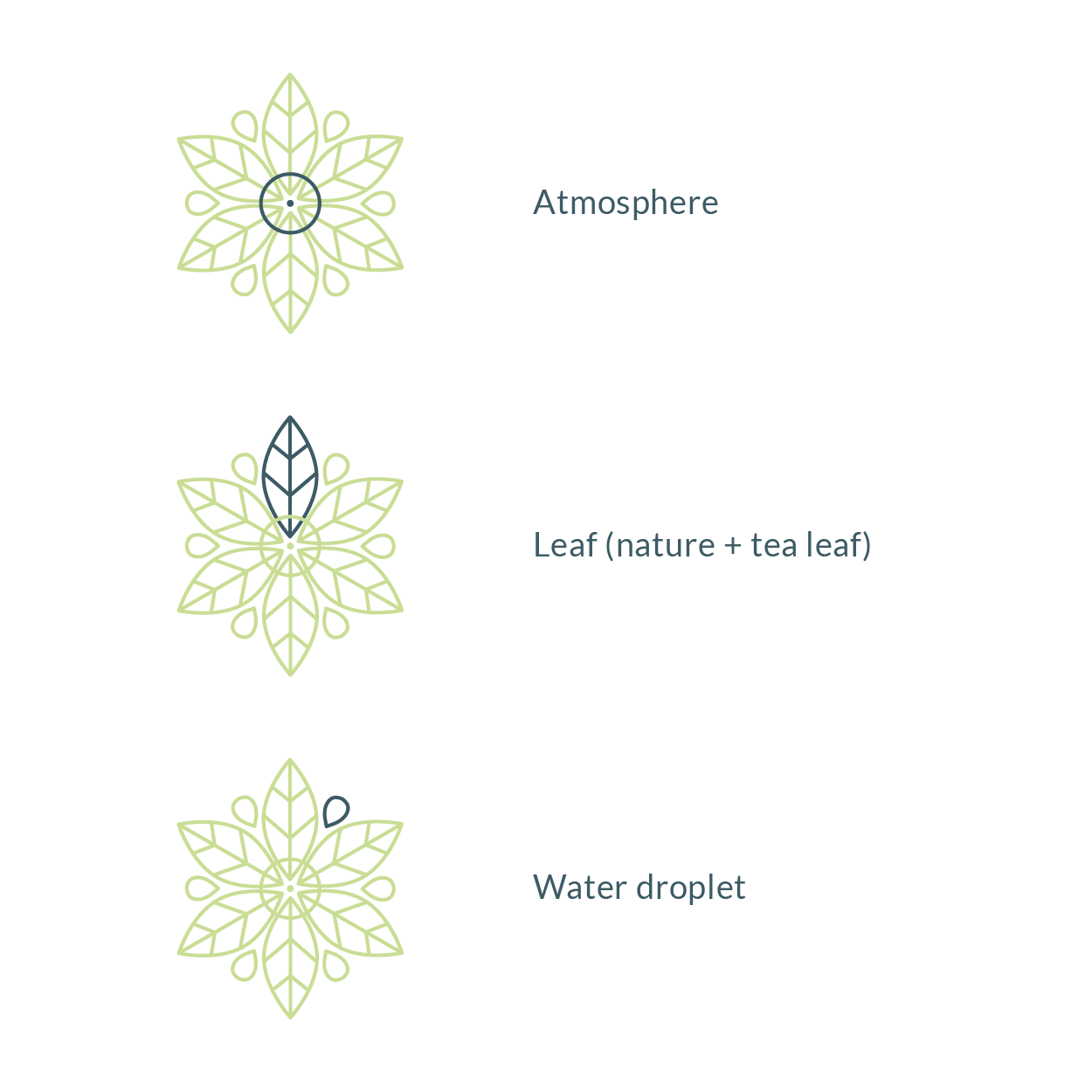 Atmosphere

Leaf (nature + tea leaf)

Water droplet